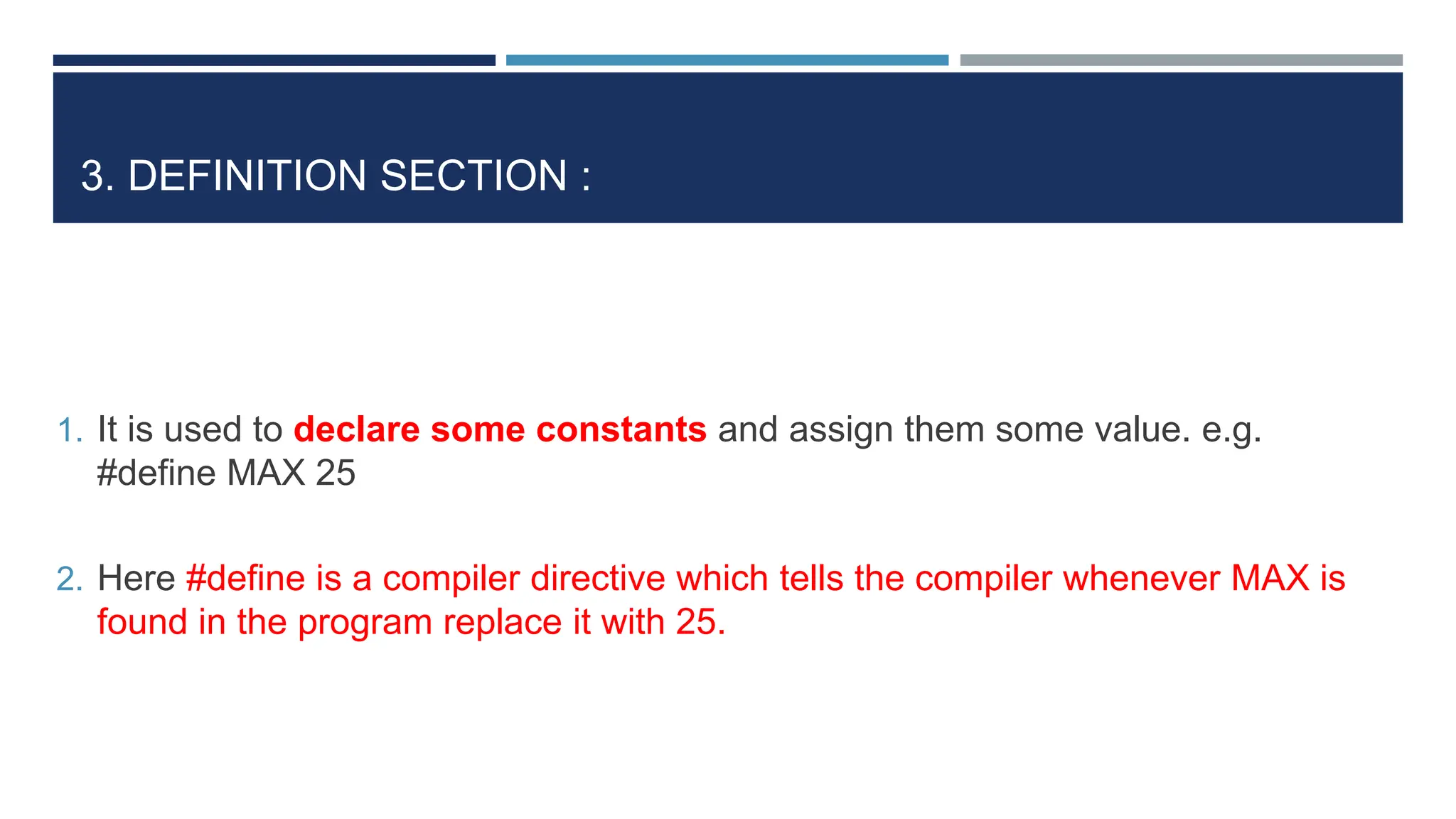 3. DEFINITION SECTION :

1. It is used to declare some constants and assign them some value. e.g. #define MAX 25

2. Here #define is a compiler directive which tells the compiler whenever MAX is found in the program replace it with 25.